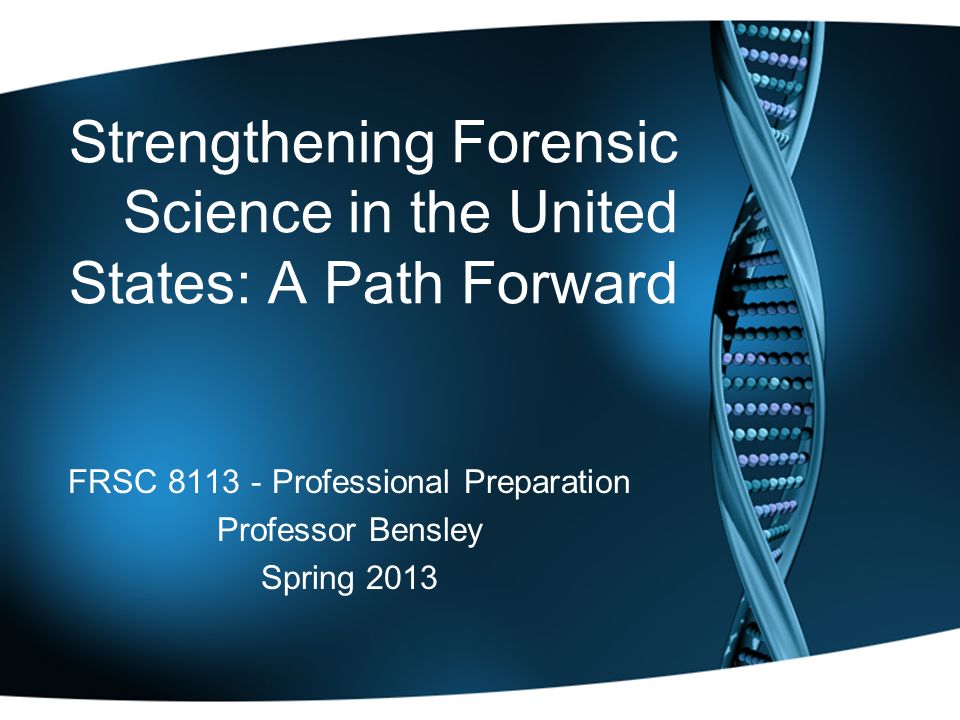 Strengthening Forensic Science in the United States: A Path Forward

FRSC 8113 - Professional Preparation
Professor Bensley
Spring 2013